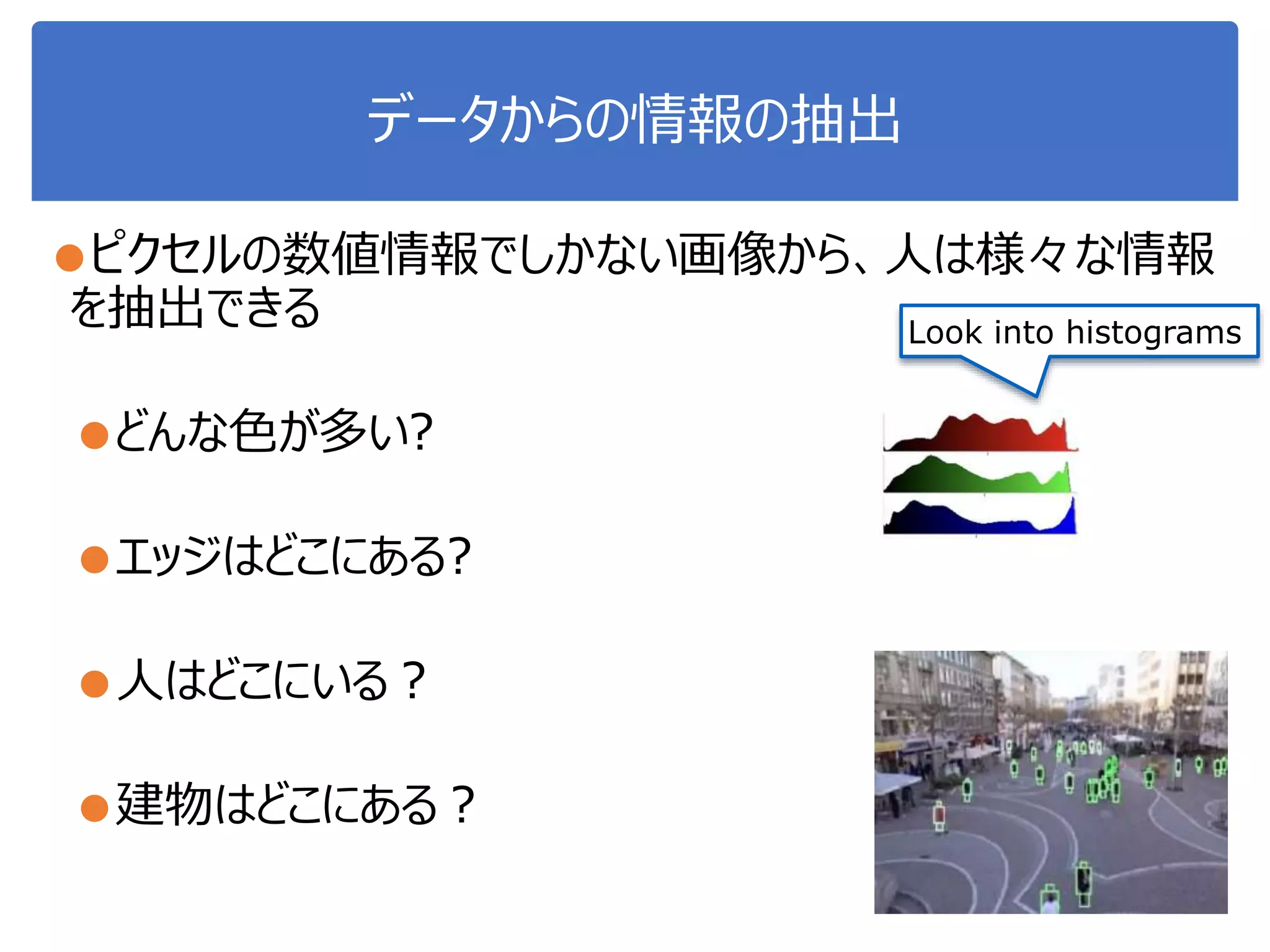 データからの情報の抽出

●ピクセルの数値情報でしかない画像から、人は様々な情報を抽出できる

Look into histograms

●どんな色が多い?

●エッジはどこにある?

●人はどこにいる？

●建物はどこにある？